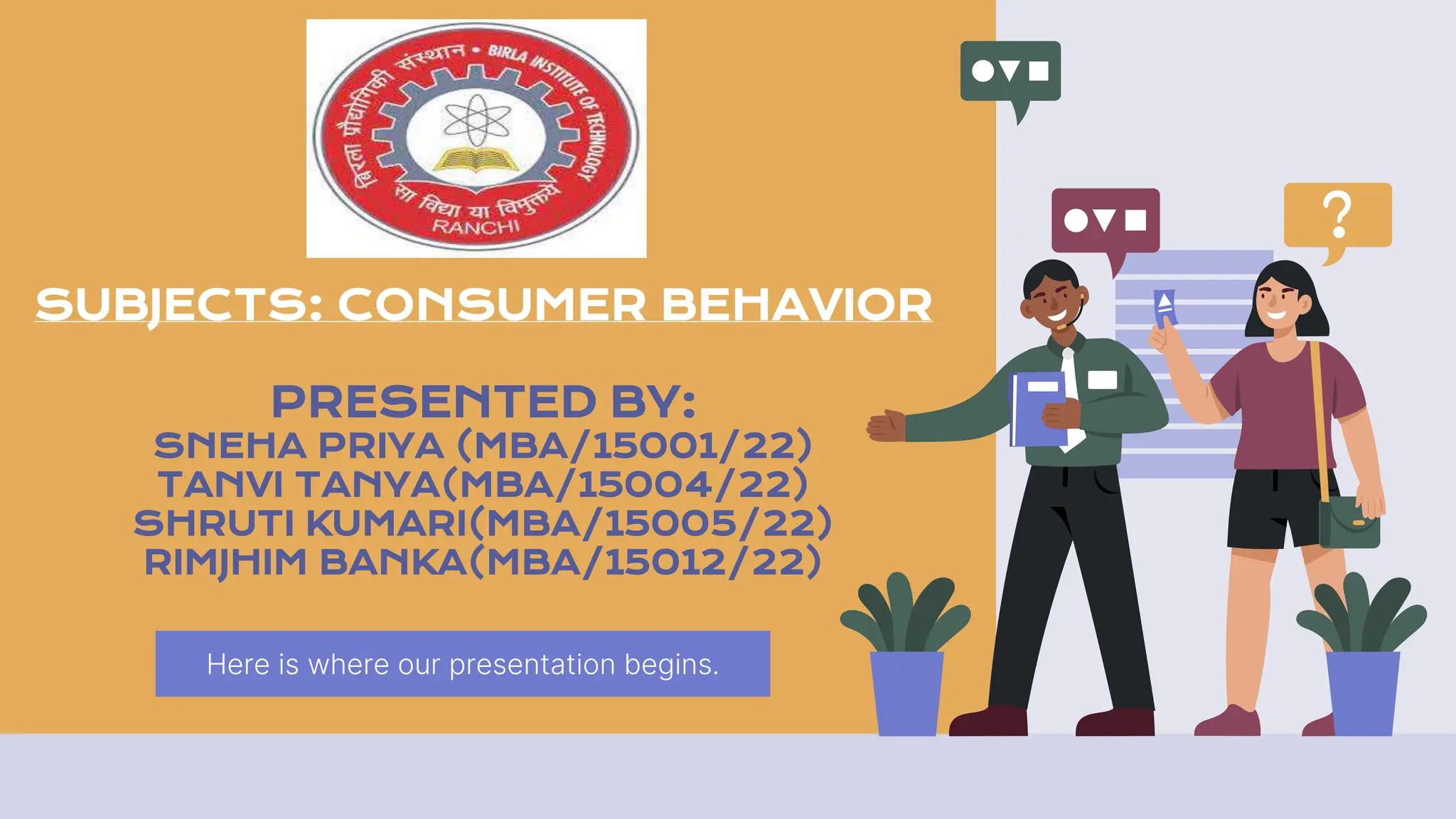 बिरला प्रौद्योगिकी संस्थान • BIRLA INSTITUTE OF TECHNOLOGY
सा विद्या या विमुक्तये
RANCHI

SUBJECTS: CONSUMER BEHAVIOR

PRESENTED BY:
SNEHA PRIYA (MBA/15001/22)
TANVI TANYA(MBA/15004/22)
SHRUTI KUMARI(MBA/15005/22)
RIMJHIM BANKA(MBA/15012/22)

Here is where our presentation begins.

?